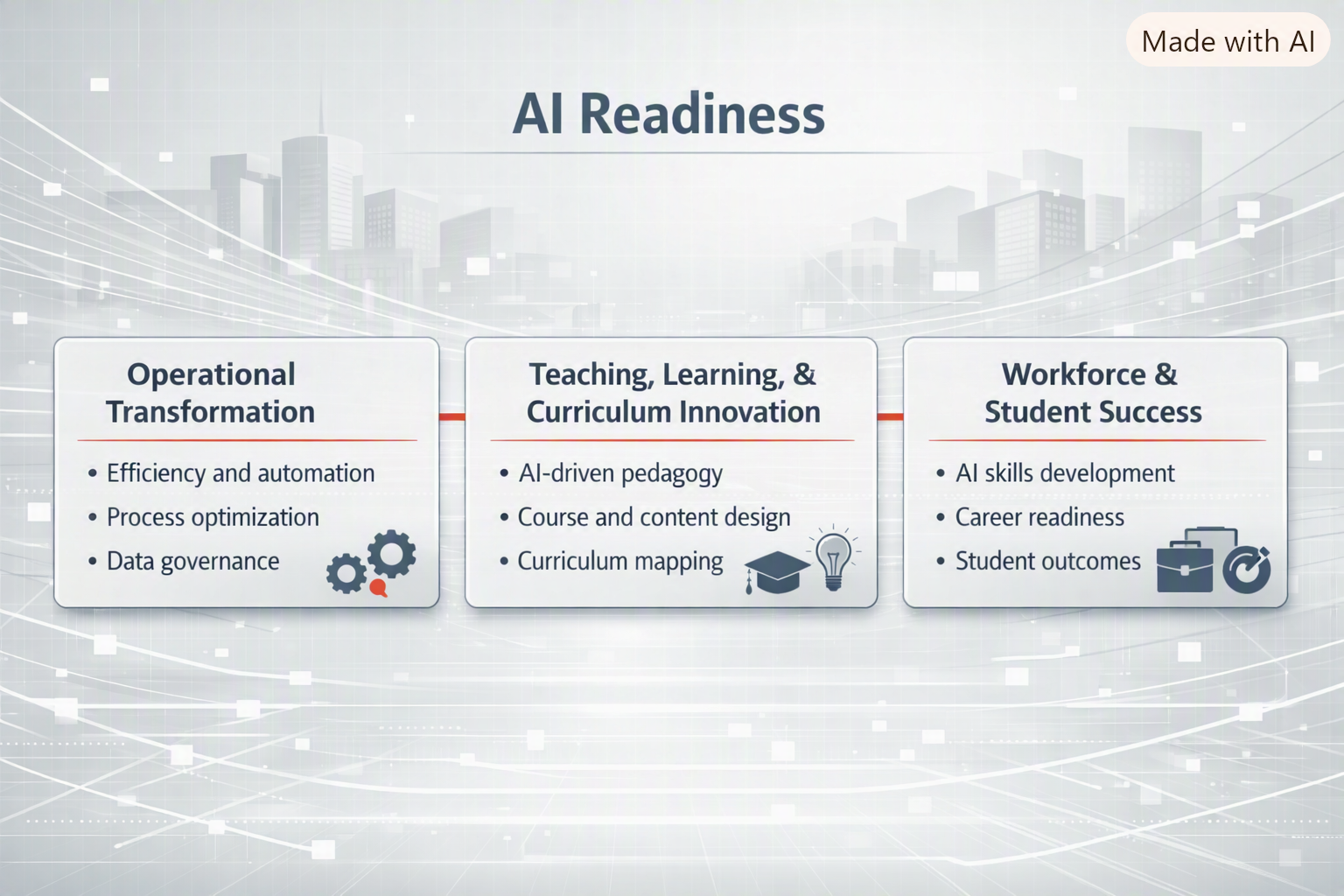 Made with AI

AI Readiness

Operational Transformation

• Efficiency and automation
• Process optimization
• Data governance

Teaching, Learning, & Curriculum Innovation

• AI-driven pedagogy
• Course and content design
• Curriculum mapping

Workforce & Student Success

• AI skills development
• Career readiness
• Student outcomes